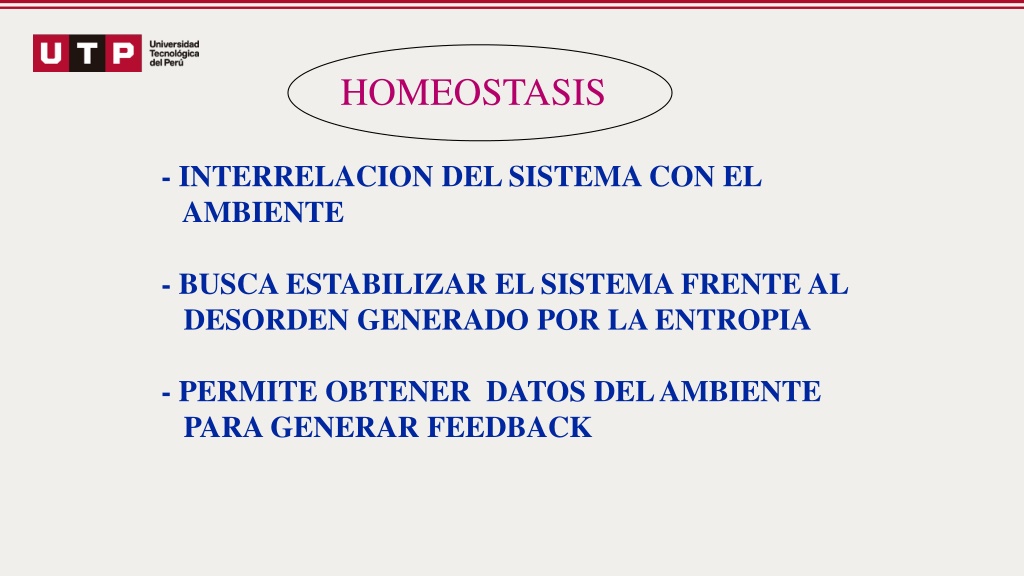 UTP Universidad Tecnológica del Perú

HOMEOSTASIS

- INTERRELACION DEL SISTEMA CON EL AMBIENTE

- BUSCA ESTABILIZAR EL SISTEMA FRENTE AL DESORDEN GENERADO POR LA ENTROPIA

- PERMITE OBTENER DATOS DEL AMBIENTE PARA GENERAR FEEDBACK